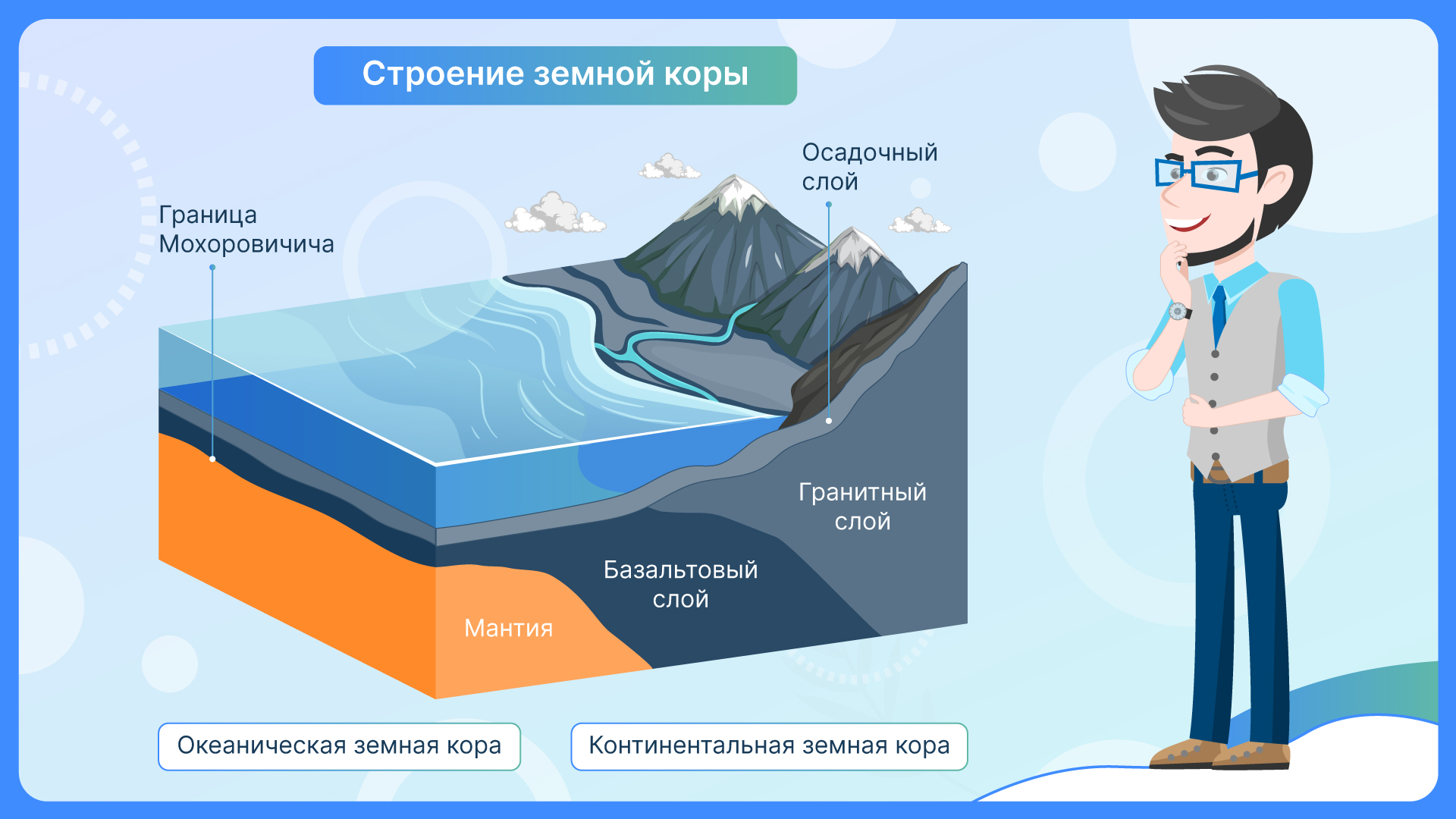 Строение земной коры

Граница Мохоровичича

Осадочный слой

Гранитный слой

Базальтовый слой

Мантия

Океаническая земная кора

Континентальная земная кора